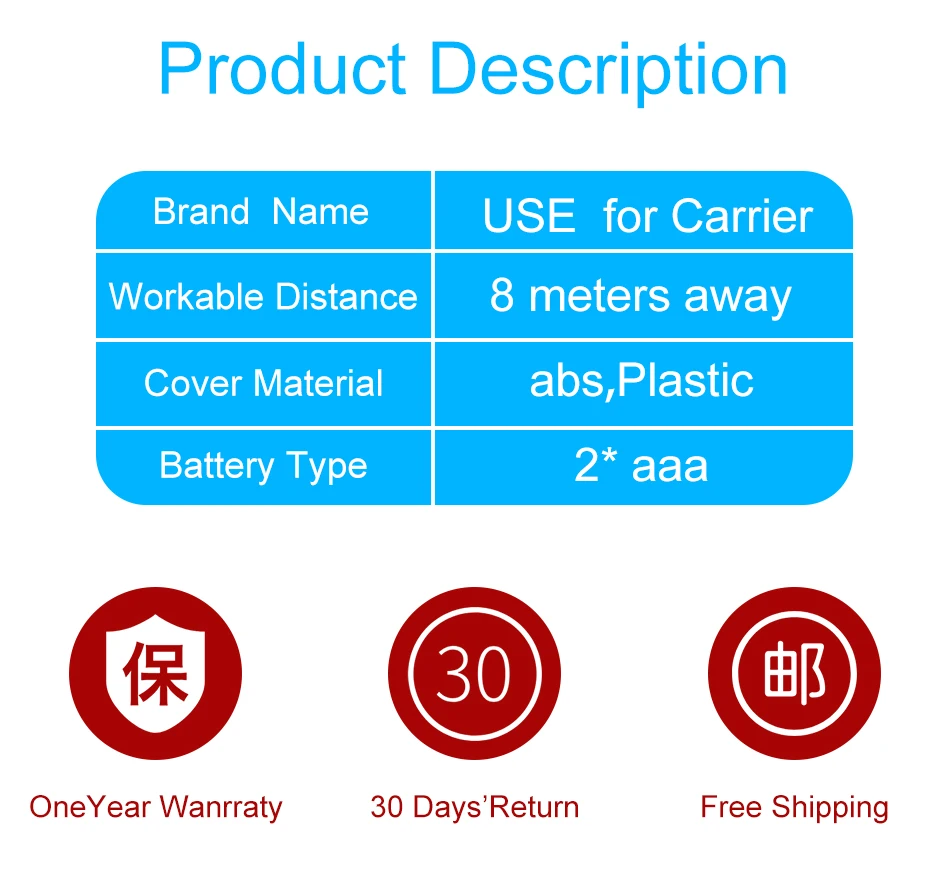 Product Description

| Brand Name | USE for Carrier |
|---|---|
| Workable Distance | 8 meters away |
| Cover Material | abs,Plastic |
| Battery Type | 2* aaa |

保

OneYear Wanrraty

30

30 Days'Return

邮

Free Shipping